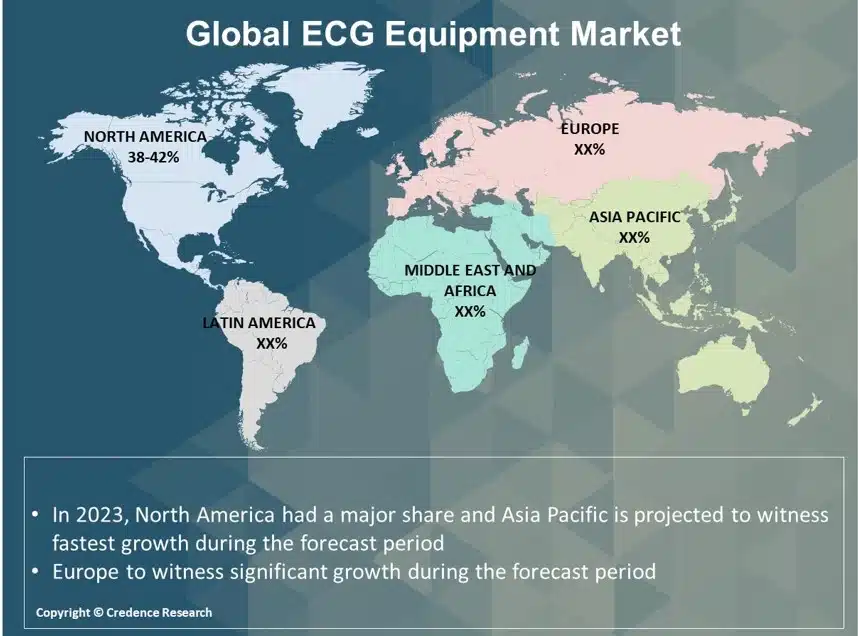 Global ECG Equipment Market

NORTH AMERICA
38-42%

EUROPE
XX%

ASIA PACIFIC
XX%

MIDDLE EAST AND AFRICA
XX%

LATIN AMERICA
XX%

• In 2023, North America had a major share and Asia Pacific is projected to witness fastest growth during the forecast period
• Europe to witness significant growth during the forecast period

Copyright © Credence Research